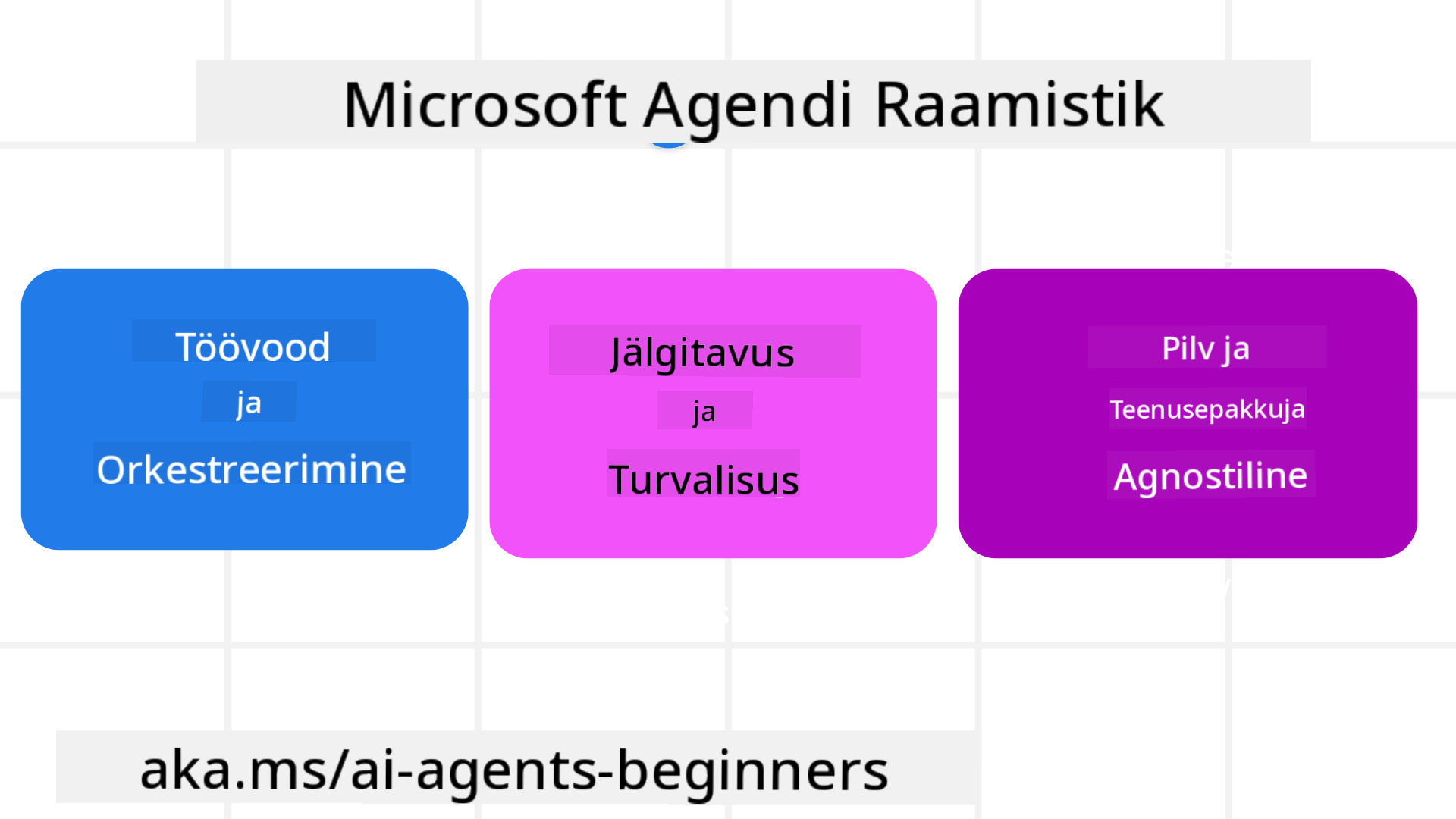 Microsoft Agendi Raamistik

Töövood
ja
Orkestreerimine

Jälgitavus
ja
Turvalisus

Pilv ja
Teenusepakkuja
Agnostiline

aka.ms/ai-agents-beginners